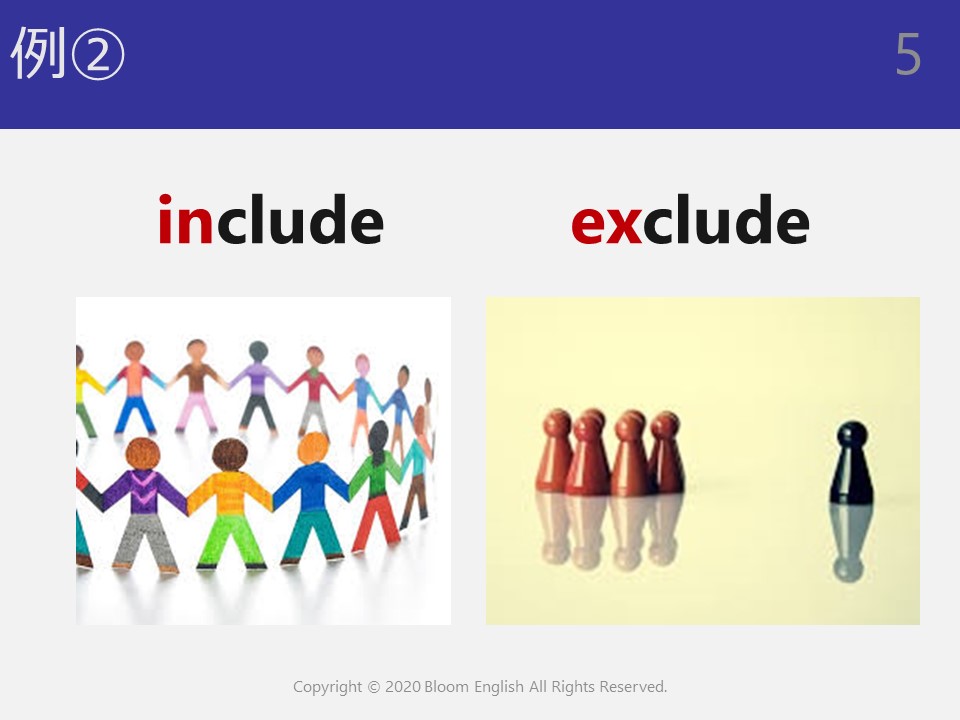 例②

5

include

exclude

Copyright © 2020 Bloom English All Rights Reserved.